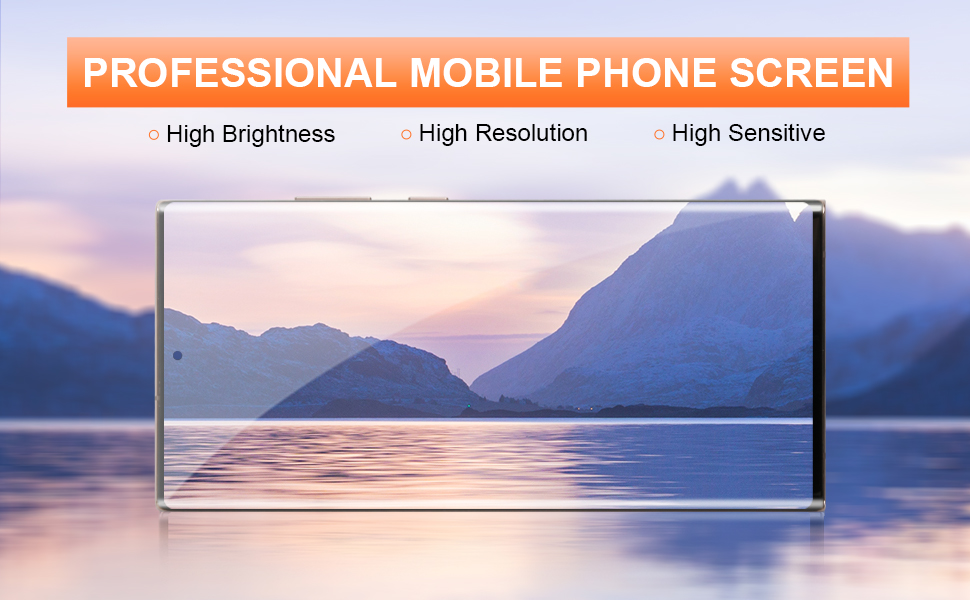 PROFESSIONAL MOBILE PHONE SCREEN

○ High Brightness ○ High Resolution ○ High Sensitive